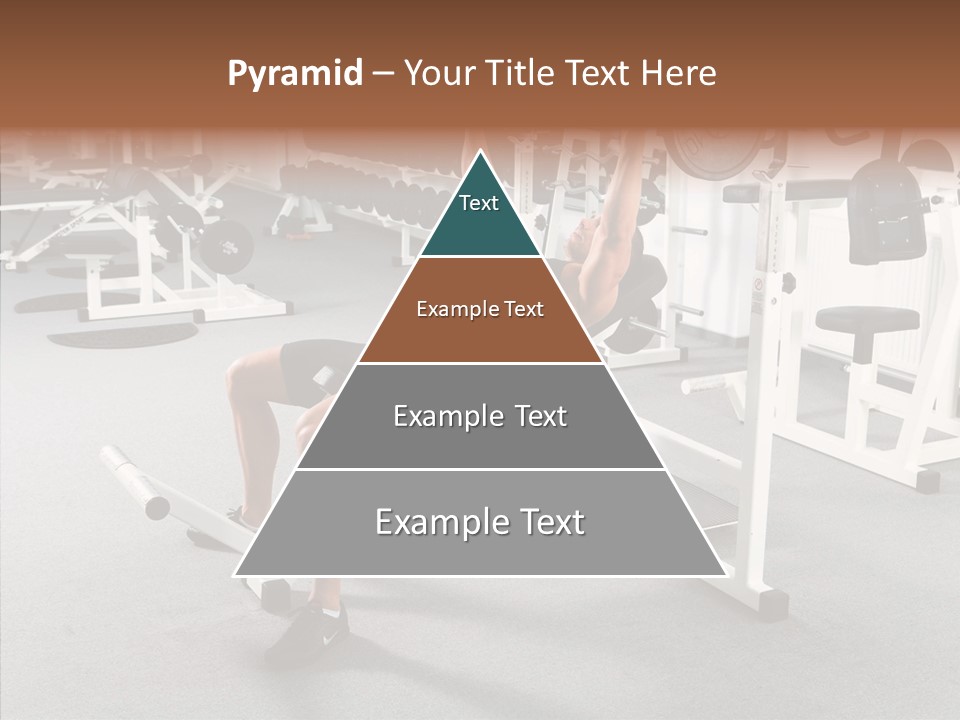 Pyramid – Your Title Text Here

Text

Example Text

Example Text

Example Text